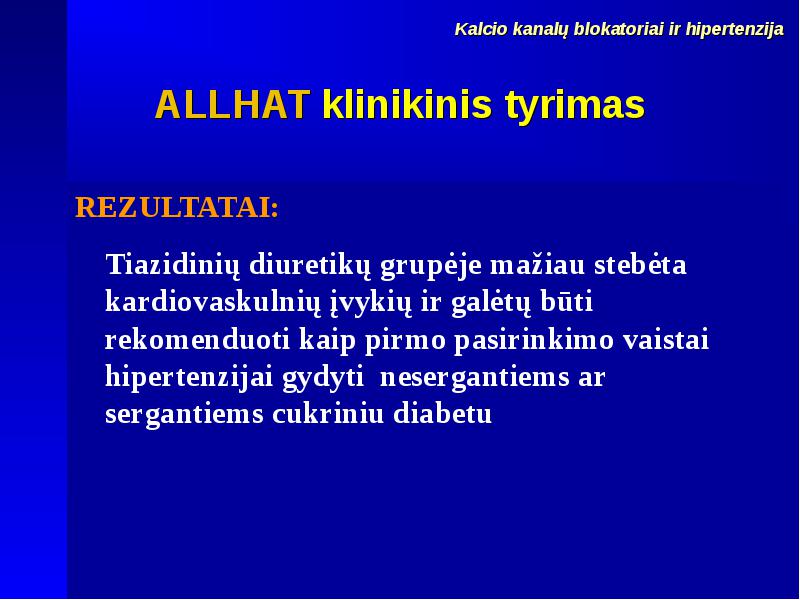 Kalcio kanalų blokatoriai ir hipertenzija

ALLHAT klinikinis tyrimas

REZULTATAI:

Tiazidinių diuretikų grupėje mažiau stebėta kardiovaskulnių įvykių ir galėtų būti rekomenduoti kaip pirmo pasirinkimo vaistai hipertenzijai gydyti nesergantiems ar sergantiems cukriniu diabetu